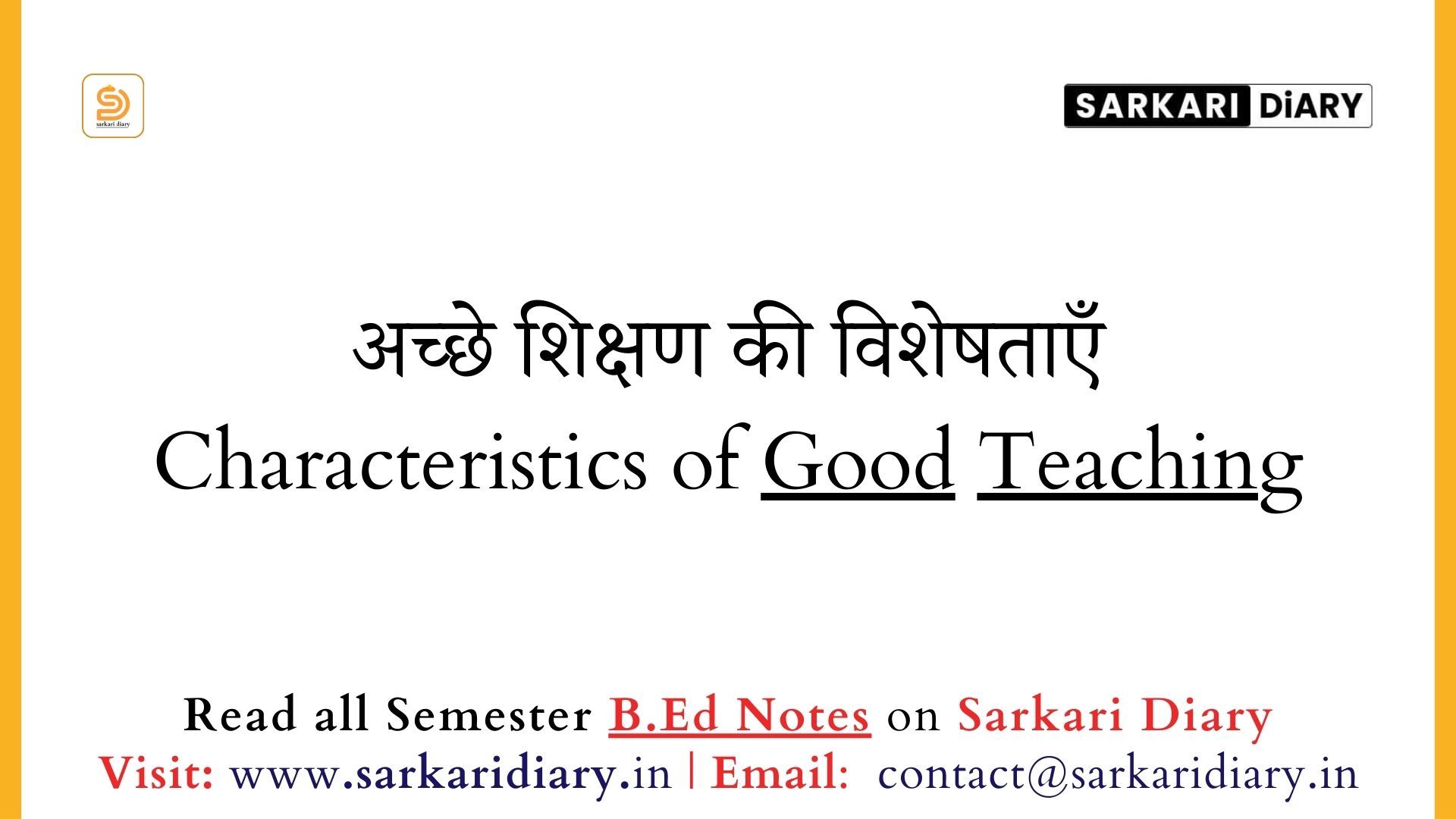 sarkari diary

SARKARI DiARY

अच्छे शिक्षण की विशेषताएँ
Characteristics of Good Teaching

Read all Semester B.Ed Notes on Sarkari Diary
Visit: www.sarkaridiary.in | Email: contact@sarkaridiary.in